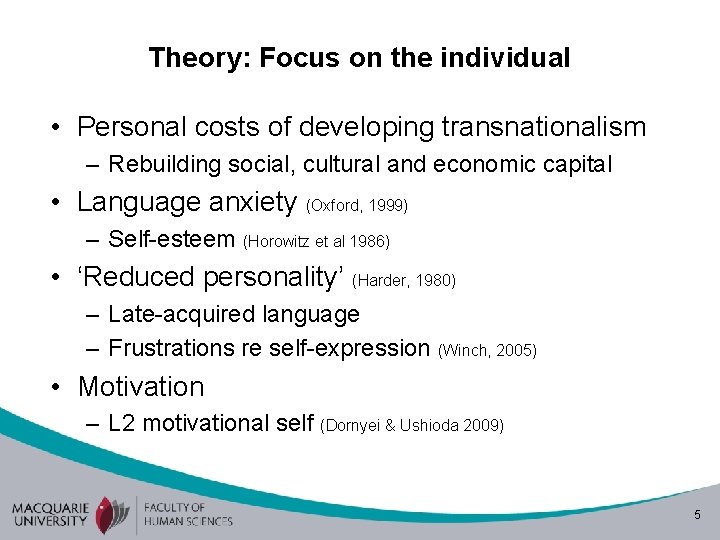 Theory: Focus on the individual

• Personal costs of developing transnationalism
– Rebuilding social, cultural and economic capital
• Language anxiety (Oxford, 1999)
– Self-esteem (Horowitz et al 1986)
• 'Reduced personality' (Harder, 1980)
– Late-acquired language
– Frustrations re self-expression (Winch, 2005)
• Motivation
– L2 motivational self (Dornyei & Ushioda 2009)

MACQUARIE UNIVERSITY
FACULTY OF HUMAN SCIENCES

5